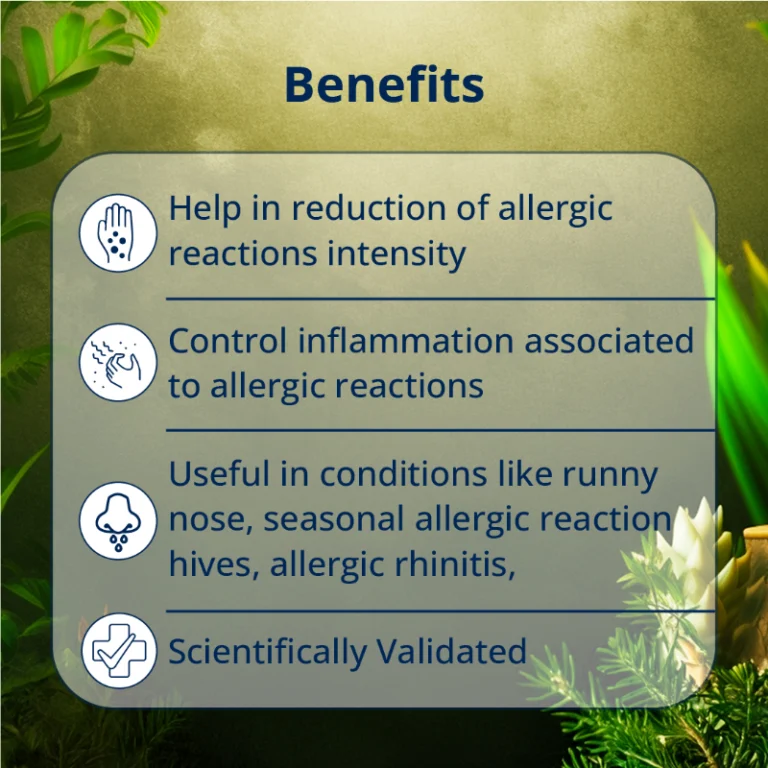 Benefits

Help in reduction of allergic reactions intensity

Control inflammation associated to allergic reactions

Useful in conditions like runny nose, seasonal allergic reaction hives, allergic rhinitis,

Scientifically Validated